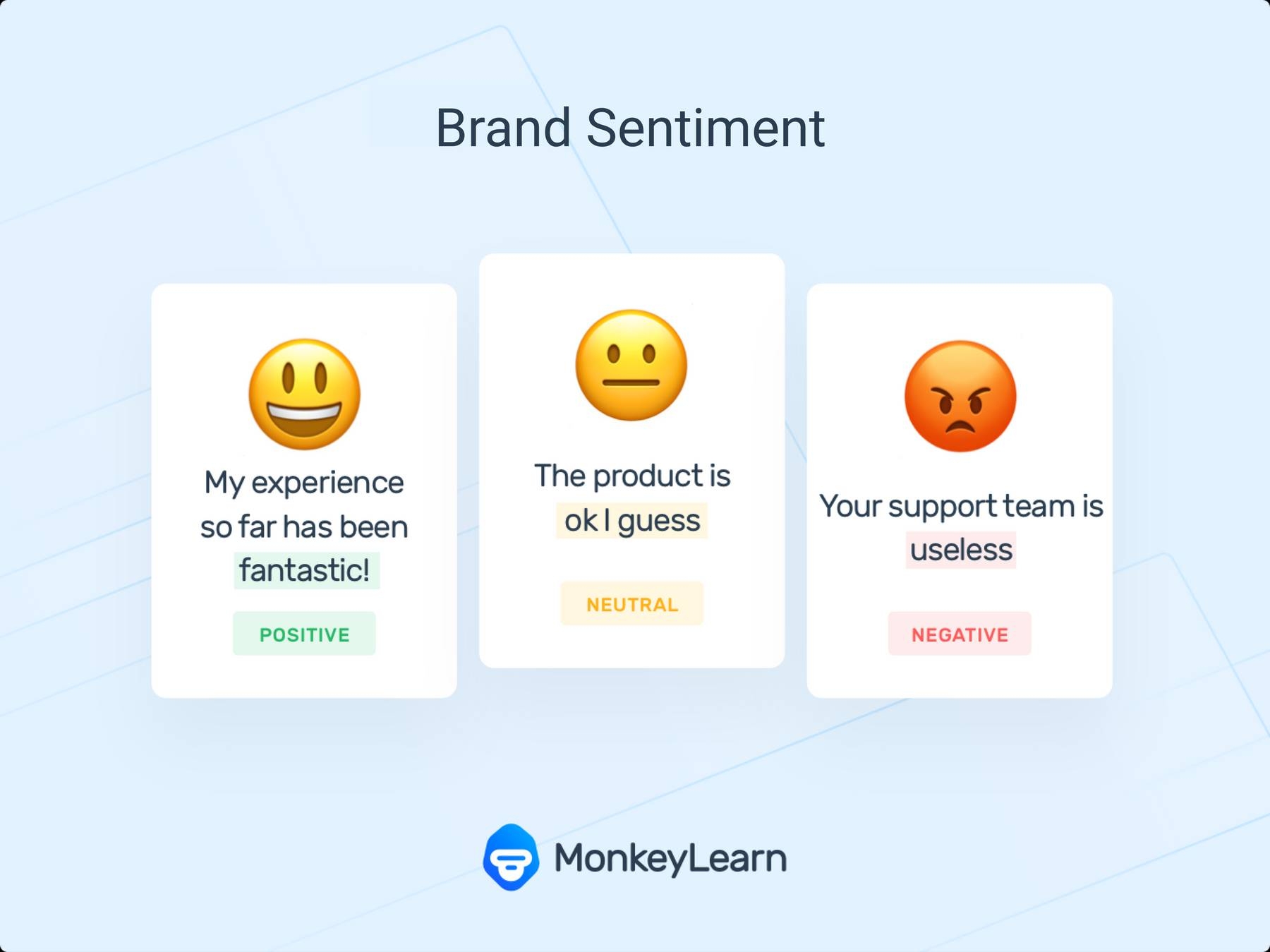 Brand Sentiment

My experience so far has been fantastic!

POSITIVE

The product is ok I guess

NEUTRAL

Your support team is useless

NEGATIVE

MonkeyLearn